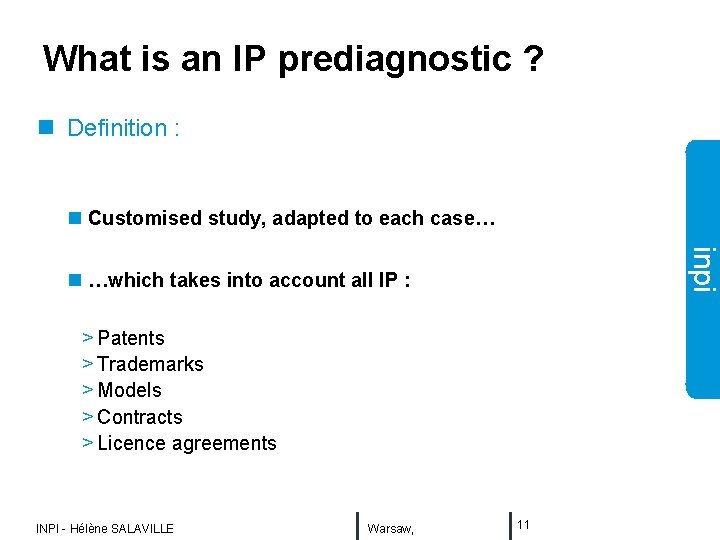 What is an IP prediagnostic ?

Definition :

Customised study, adapted to each case…

…which takes into account all IP :

> Patents
> Trademarks
> Models
> Contracts
> Licence agreements

inpi

INPI - Hélène SALAVILLE
Warsaw,
11